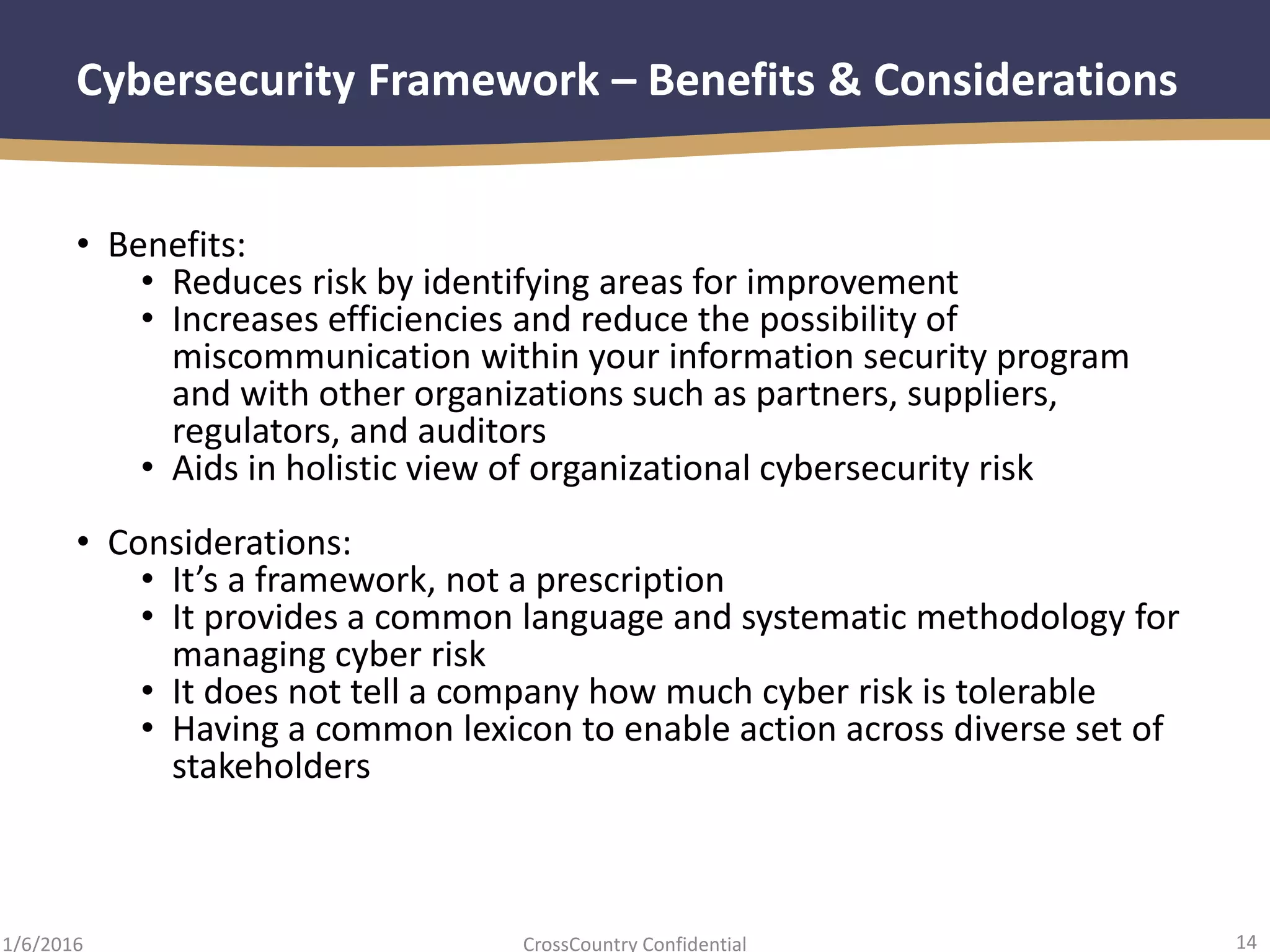 Cybersecurity Framework – Benefits & Considerations

• Benefits:
  • Reduces risk by identifying areas for improvement
  • Increases efficiencies and reduce the possibility of miscommunication within your information security program and with other organizations such as partners, suppliers, regulators, and auditors
  • Aids in holistic view of organizational cybersecurity risk

• Considerations:
  • It’s a framework, not a prescription
  • It provides a common language and systematic methodology for managing cyber risk
  • It does not tell a company how much cyber risk is tolerable
  • Having a common lexicon to enable action across diverse set of stakeholders

1/6/2016

CrossCountry Confidential

14